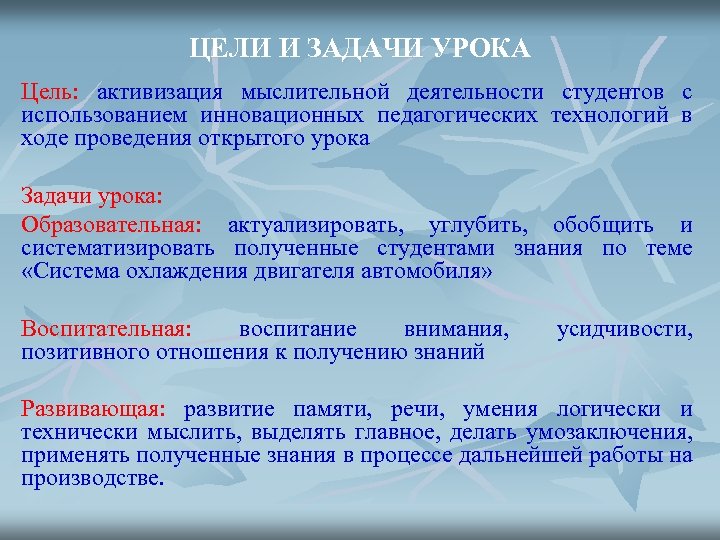 ЦЕЛИ И ЗАДАЧИ УРОКА

Цель: активизация мыслительной деятельности студентов с использованием инновационных педагогических технологий в ходе проведения открытого урока

Задачи урока:

Образовательная: актуализировать, углубить, обобщить и систематизировать полученные студентами знания по теме «Система охлаждения двигателя автомобиля»

Воспитательная: воспитание внимания, усидчивости, позитивного отношения к получению знаний

Развивающая: развитие памяти, речи, умения логически и технически мыслить, выделять главное, делать умозаключения, применять полученные знания в процессе дальнейшей работы на производстве.